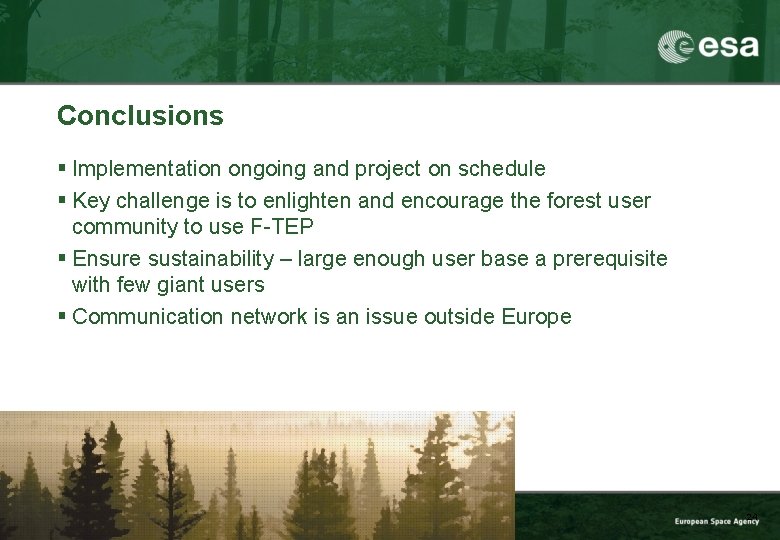 esa

Conclusions

▪ Implementation ongoing and project on schedule
▪ Key challenge is to enlighten and encourage the forest user community to use F-TEP
▪ Ensure sustainability – large enough user base a prerequisite with few giant users
▪ Communication network is an issue outside Europe

European Space Agency